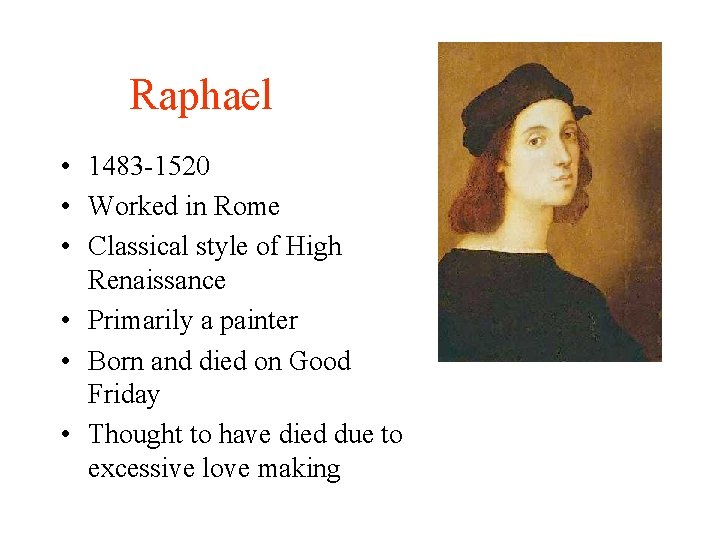 Raphael

• 1483-1520
• Worked in Rome
• Classical style of High Renaissance
• Primarily a painter
• Born and died on Good Friday
• Thought to have died due to excessive love making